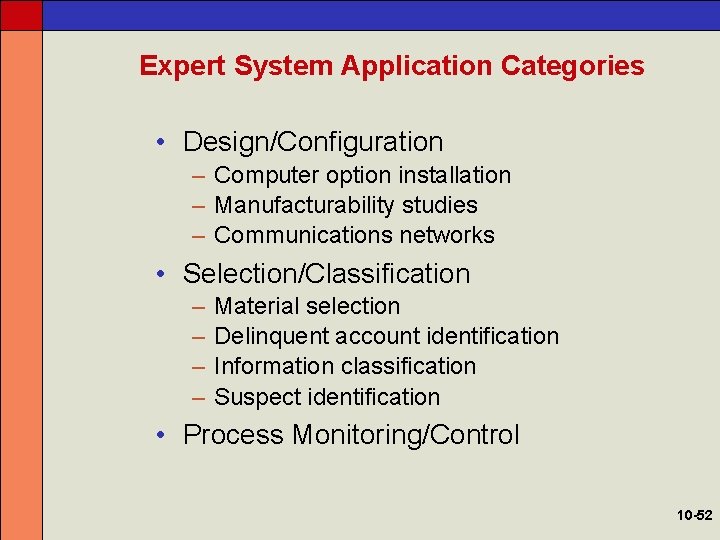 Expert System Application Categories

• Design/Configuration
– Computer option installation
– Manufacturability studies
– Communications networks

• Selection/Classification
– Material selection
– Delinquent account identification
– Information classification
– Suspect identification

• Process Monitoring/Control

10-52